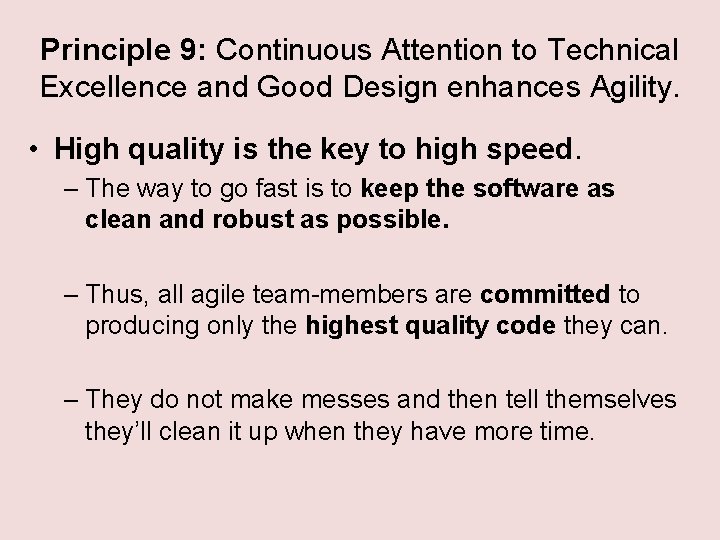 Principle 9: Continuous Attention to Technical Excellence and Good Design enhances Agility.

• High quality is the key to high speed.

– The way to go fast is to keep the software as clean and robust as possible.

– Thus, all agile team-members are committed to producing only the highest quality code they can.

– They do not make messes and then tell themselves they'll clean it up when they have more time.